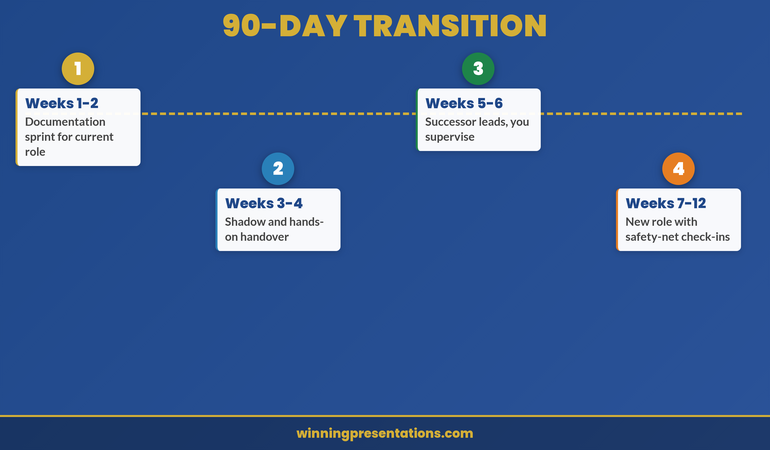 90-DAY TRANSITION

1

Weeks 1-2

Documentation sprint for current role

2

Weeks 3-4

Shadow and hands-on handover

3

Weeks 5-6

Successor leads, you supervise

4

Weeks 7-12

New role with safety-net check-ins

winningpresentations.com